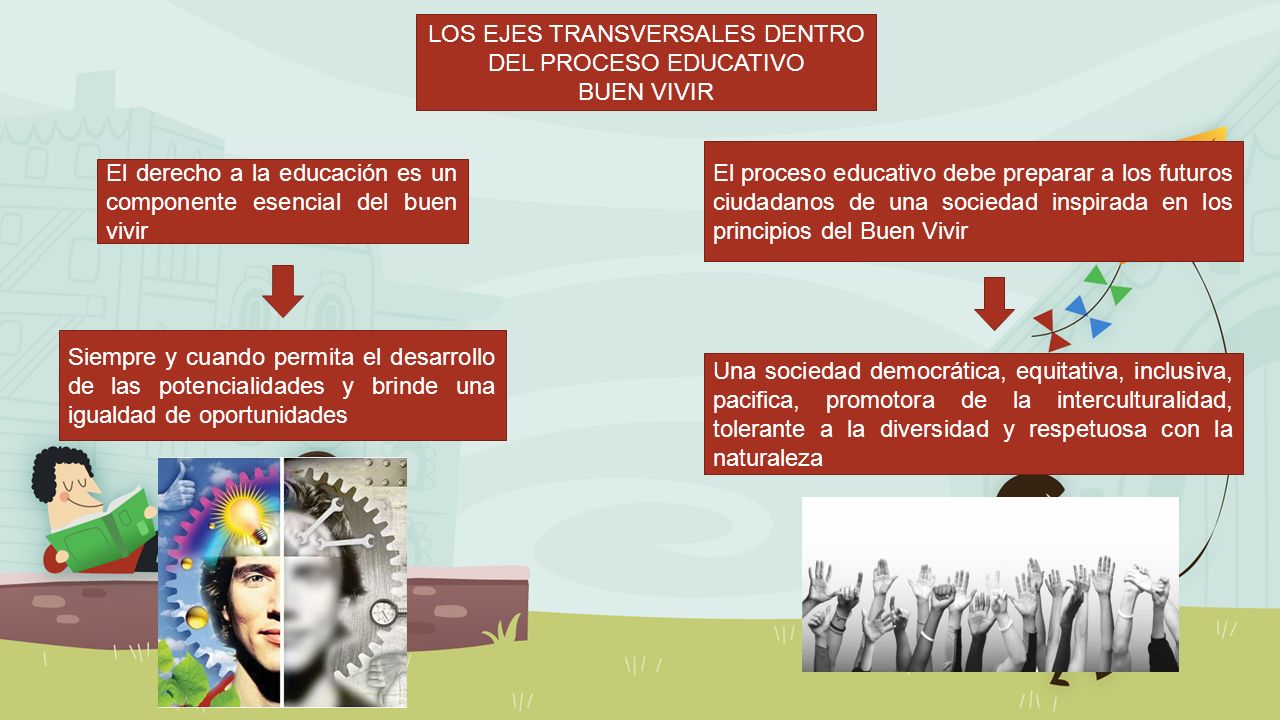 LOS EJES TRANSVERSALES DENTRO DEL PROCESO EDUCATIVO
BUEN VIVIR

El derecho a la educación es un componente esencial del buen vivir

Siempre y cuando permita el desarrollo de las potencialidades y brinde una igualdad de oportunidades

El proceso educativo debe preparar a los futuros ciudadanos de una sociedad inspirada en los principios del Buen Vivir

Una sociedad democrática, equitativa, inclusiva, pacifica, promotora de la interculturalidad, tolerante a la diversidad y respetuosa con la naturaleza